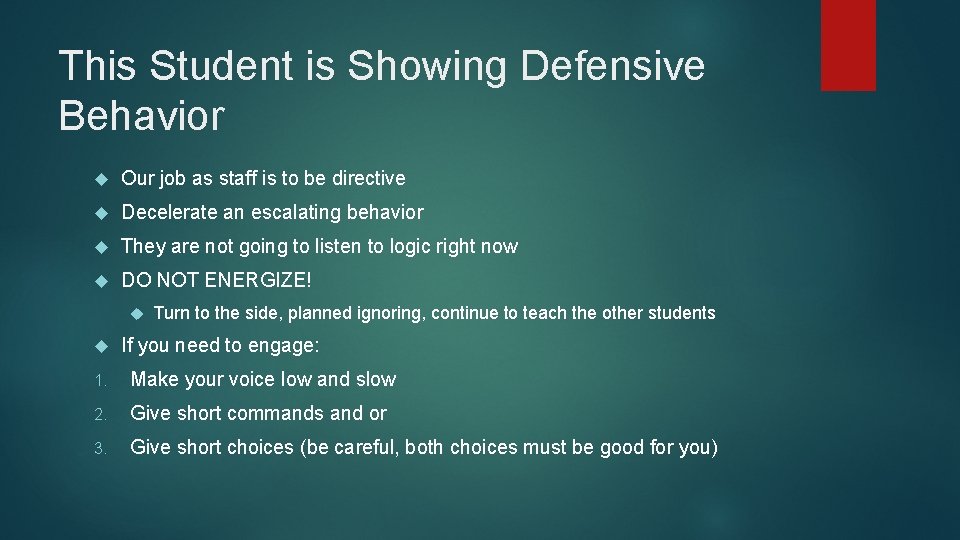 This Student is Showing Defensive Behavior

Our job as staff is to be directive

Decelerate an escalating behavior

They are not going to listen to logic right now

DO NOT ENERGIZE!

Turn to the side, planned ignoring, continue to teach the other students

If you need to engage:

1. Make your voice low and slow

2. Give short commands and or

3. Give short choices (be careful, both choices must be good for you)